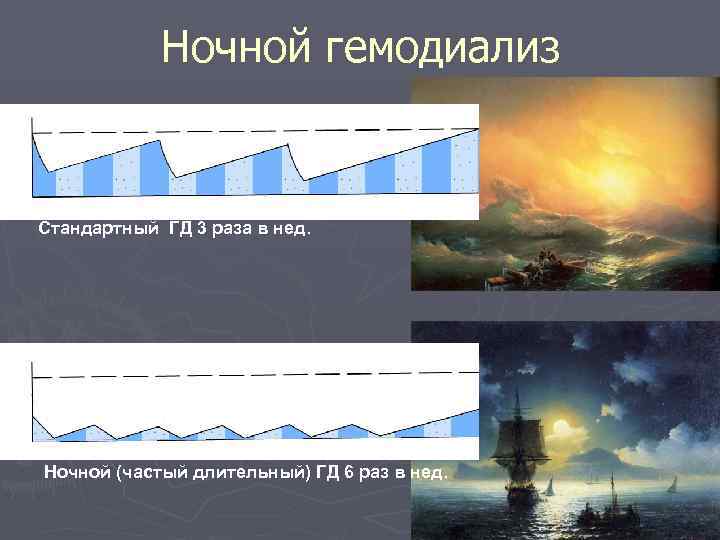 Ночной гемодиализ

Стандартный ГД 3 раза в нед.

Ночной (частый длительный) ГД 6 раз в нед.